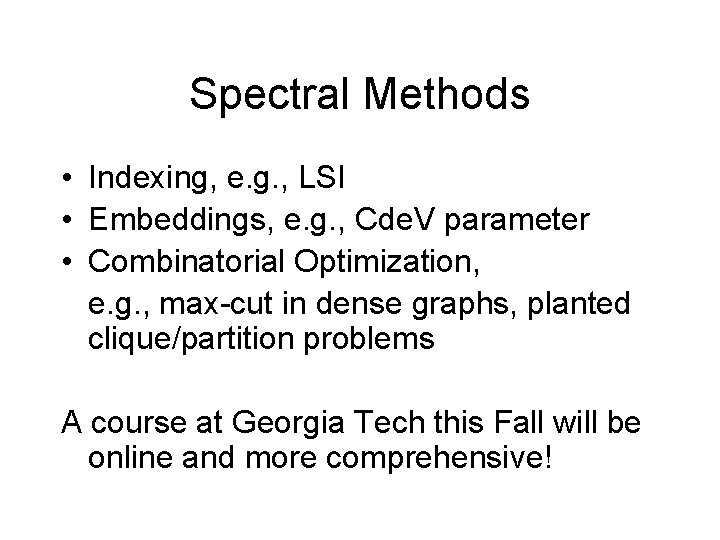 Spectral Methods

• Indexing, e.g., LSI
• Embeddings, e.g., CdeV parameter
• Combinatorial Optimization,
e.g., max-cut in dense graphs, planted clique/partition problems

A course at Georgia Tech this Fall will be online and more comprehensive!